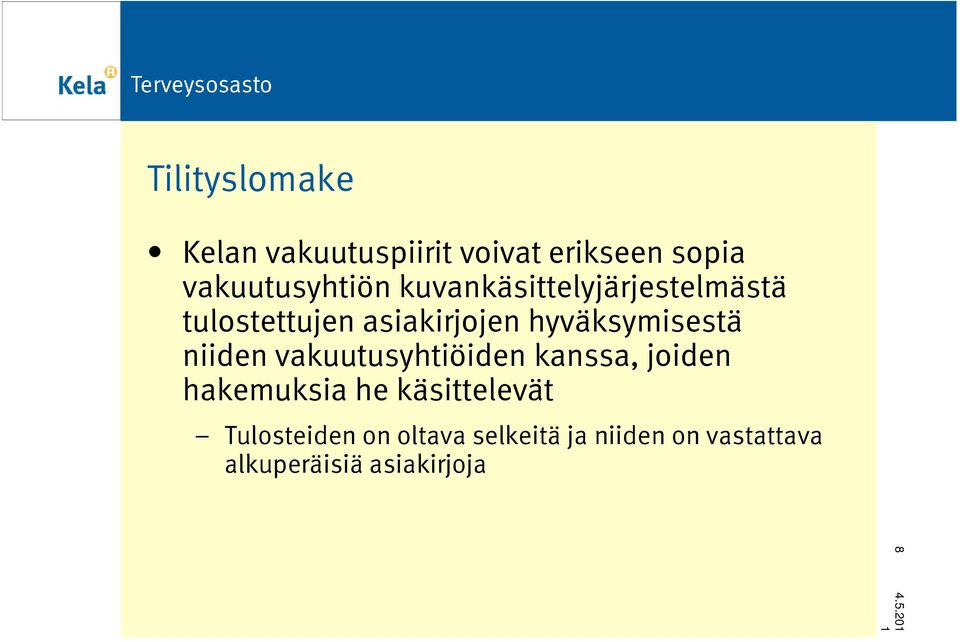 Kela Terveysosasto

Tilityslomake

• Kelan vakuutuspiirit voivat erikseen sopia vakuutusyhtiön kuvankäsittelyjärjestelmästä tulostettujen asiakirjojen hyväksymisestä niiden vakuutusyhtiöiden kanssa, joiden hakemuksia he käsittelevät

– Tulosteiden on oltava selkeitä ja niiden on vastattava alkuperäisiä asiakirjoja

8

4.5.2011